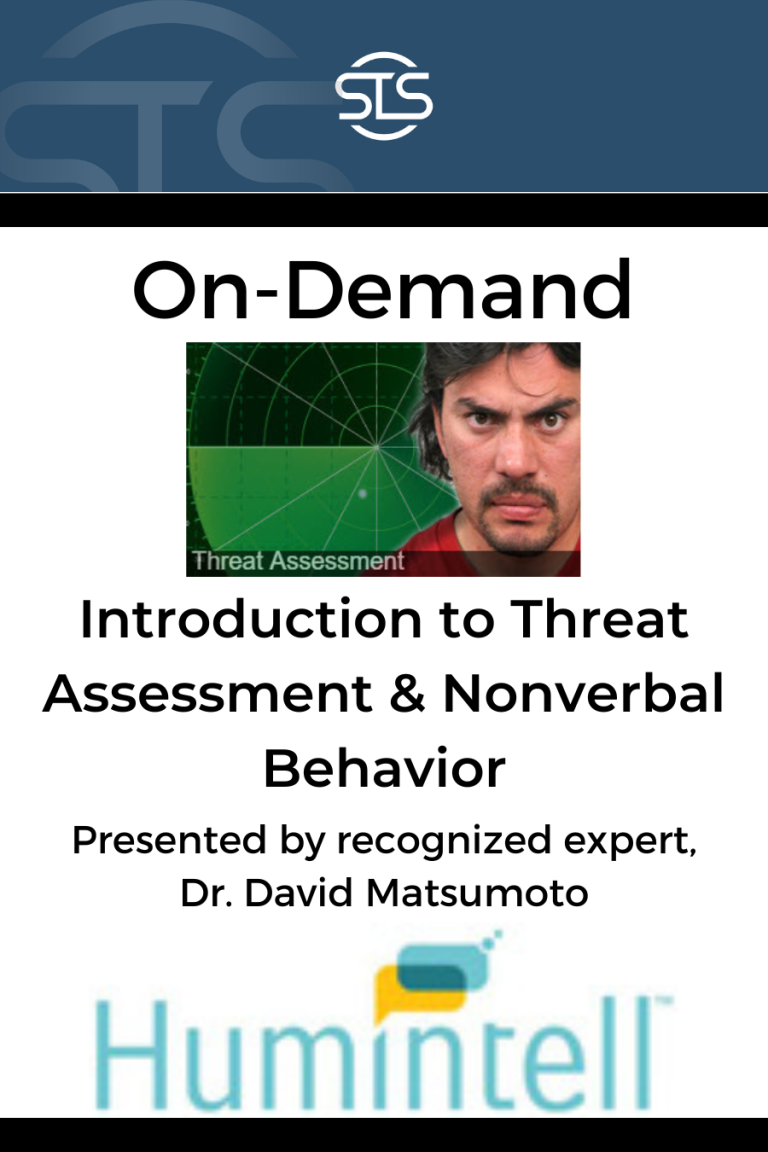 STS

On-Demand

Threat Assessment

Introduction to Threat Assessment & Nonverbal Behavior

Presented by recognized expert, Dr. David Matsumoto

Humintell™